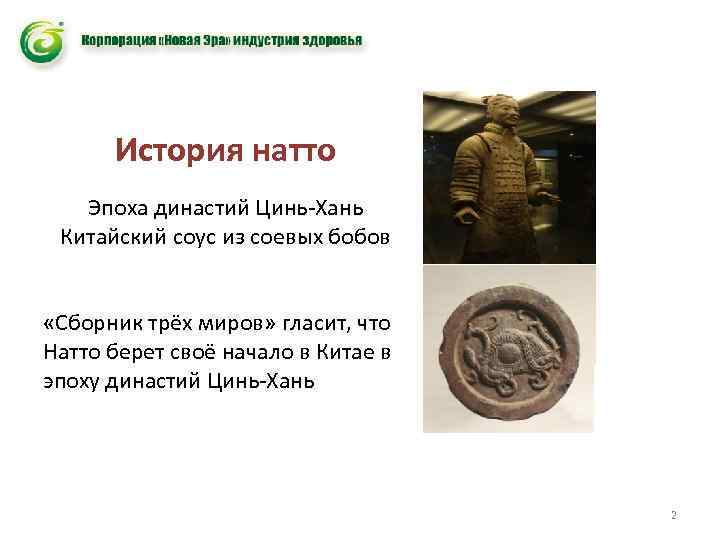 Корпорация «Новая Эра» индустрия здоровья

История натто

Эпоха династий Цинь-Хань
Китайский соус из соевых бобов

«Сборник трёх миров» гласит, что Натто берет своё начало в Китае в эпоху династий Цинь-Хань

2